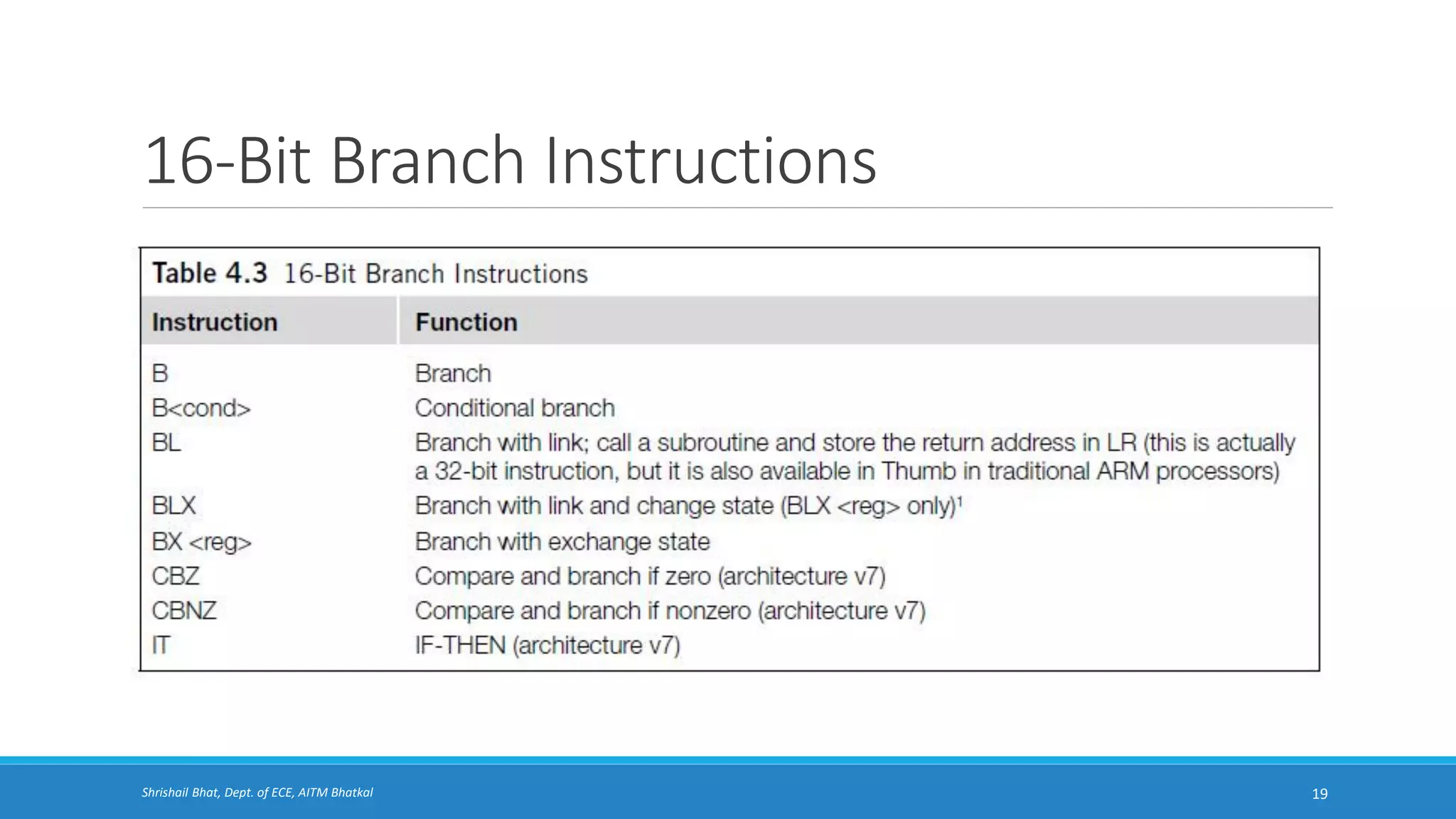 16-Bit Branch Instructions

Table 4.3 16-Bit Branch Instructions

| Instruction | Function |
|---|---|
| B | Branch |
| B<cond> | Conditional branch |
| BL | Branch with link; call a subroutine and store the return address in LR (this is actually a 32-bit instruction, but it is also available in Thumb in traditional ARM processors) |
| BLX | Branch with link and change state (BLX <reg> only)$^1$ |
| BX <reg> | Branch with exchange state |
| CBZ | Compare and branch if zero (architecture v7) |
| CBNZ | Compare and branch if nonzero (architecture v7) |
| IT | IF-THEN (architecture v7) |

Shrishail Bhat, Dept. of ECE, AITM Bhatkal

19